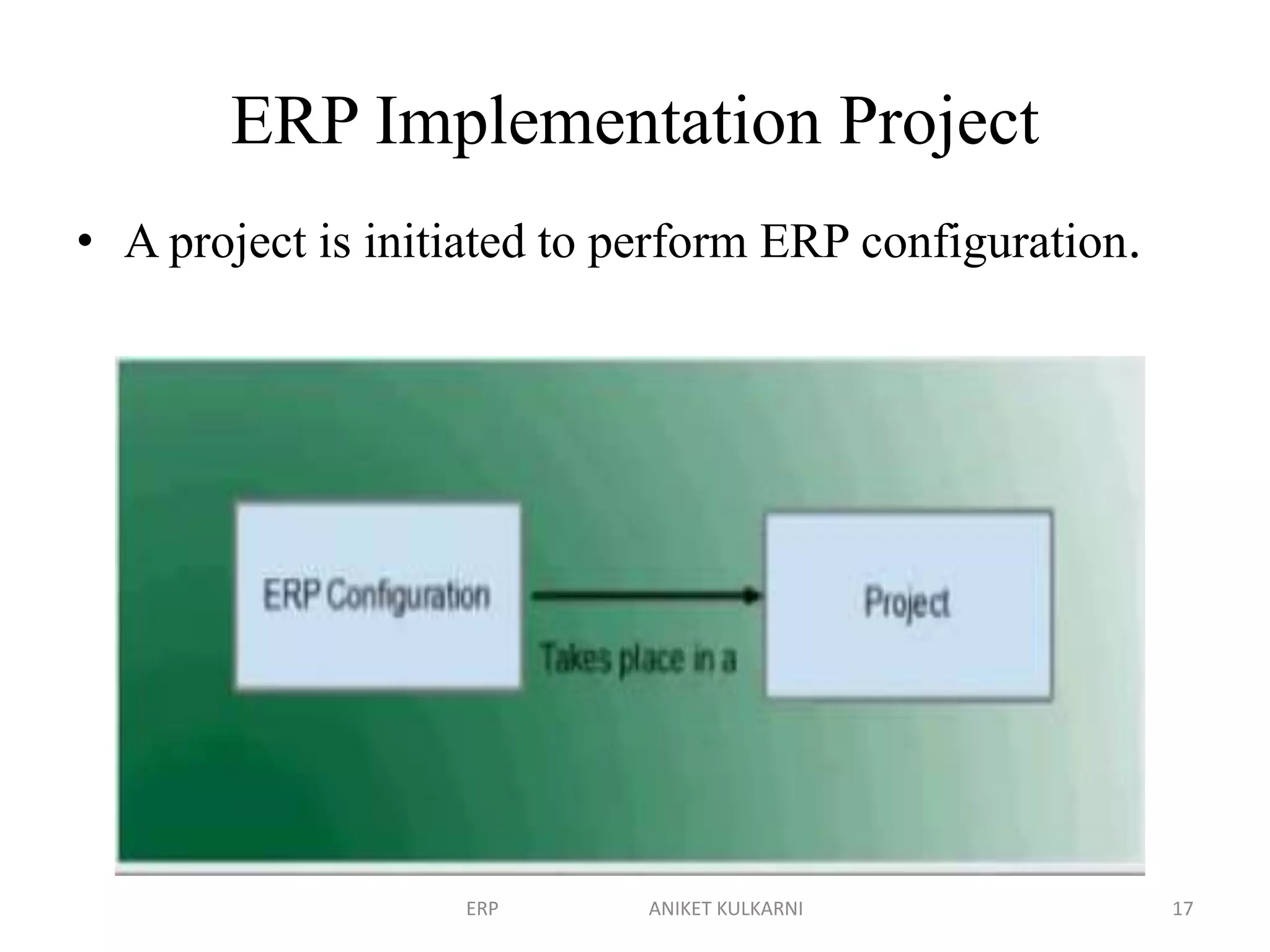 ERP Implementation Project

• A project is initiated to perform ERP configuration.

ERP Configuration

Takes place in a

Project

ERP

ANIKET KULKARNI

17